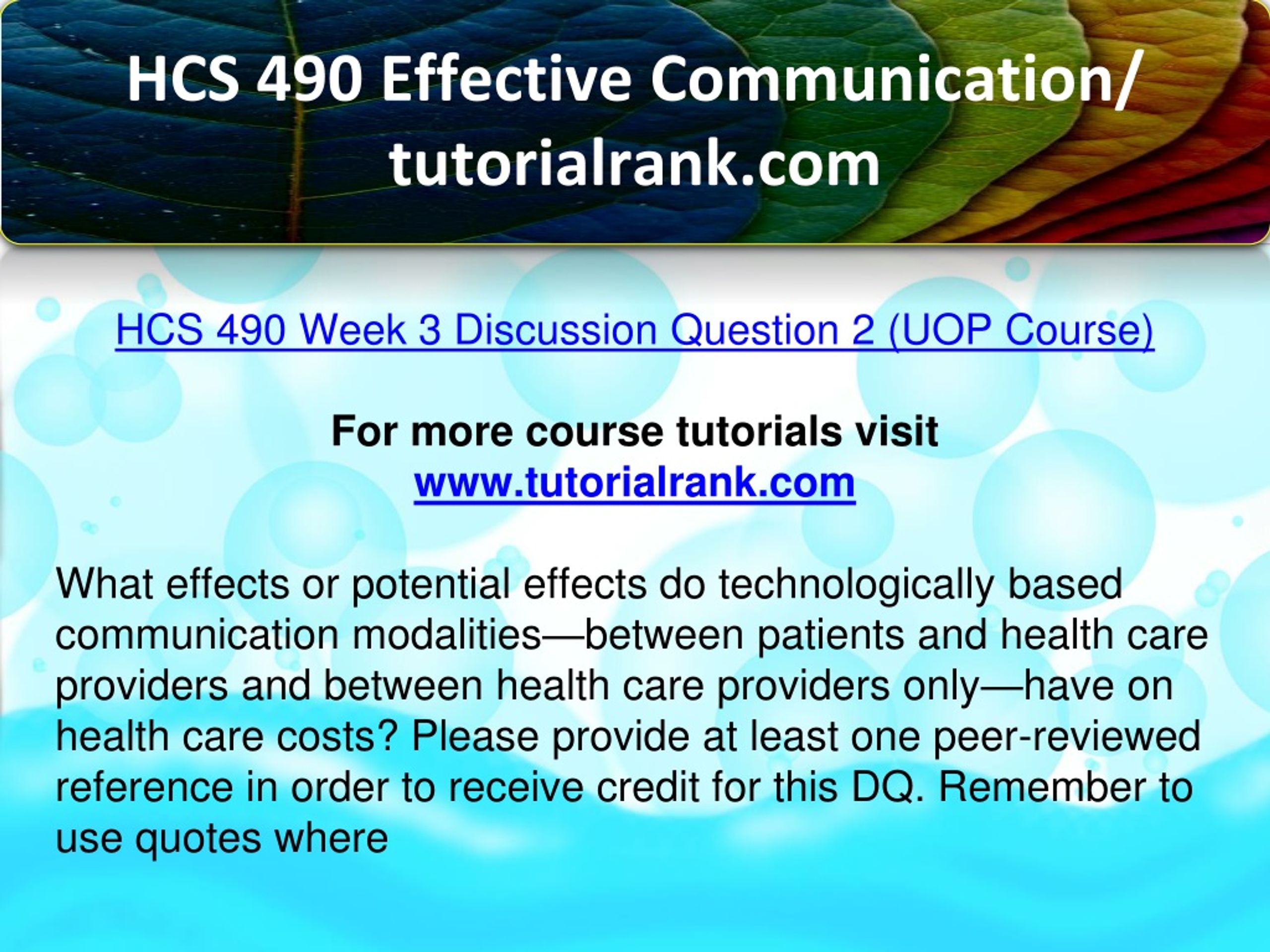 HCS 490 Effective Communication/ tutorialrank.com

HCS 490 Week 3 Discussion Question 2 (UOP Course)

For more course tutorials visit
www.tutorialrank.com

What effects or potential effects do technologically based communication modalities—between patients and health care providers and between health care providers only—have on health care costs? Please provide at least one peer-reviewed reference in order to receive credit for this DQ. Remember to use quotes where